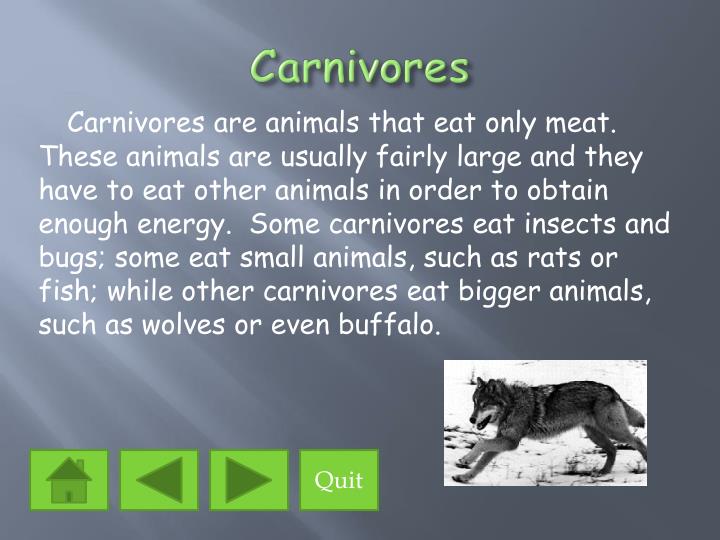 Carnivores

Carnivores are animals that eat only meat. These animals are usually fairly large and they have to eat other animals in order to obtain enough energy. Some carnivores eat insects and bugs; some eat small animals, such as rats or fish; while other carnivores eat bigger animals, such as wolves or even buffalo.

Quit